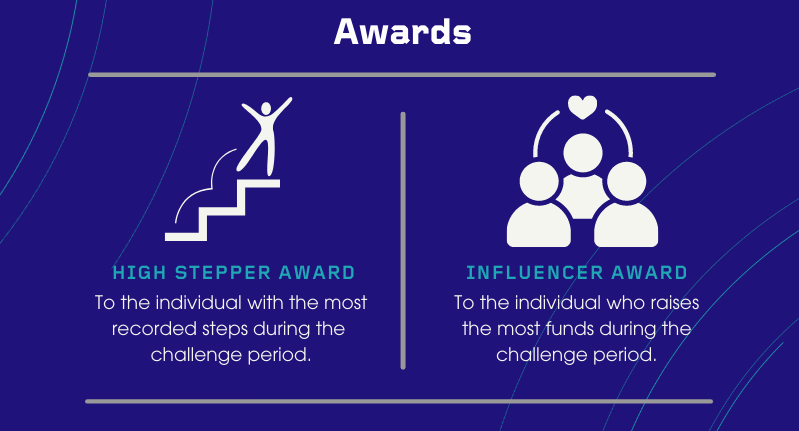 Awards

HIGH STEPPER AWARD

To the individual with the most recorded steps during the challenge period.

INFLUENCER AWARD

To the individual who raises the most funds during the challenge period.